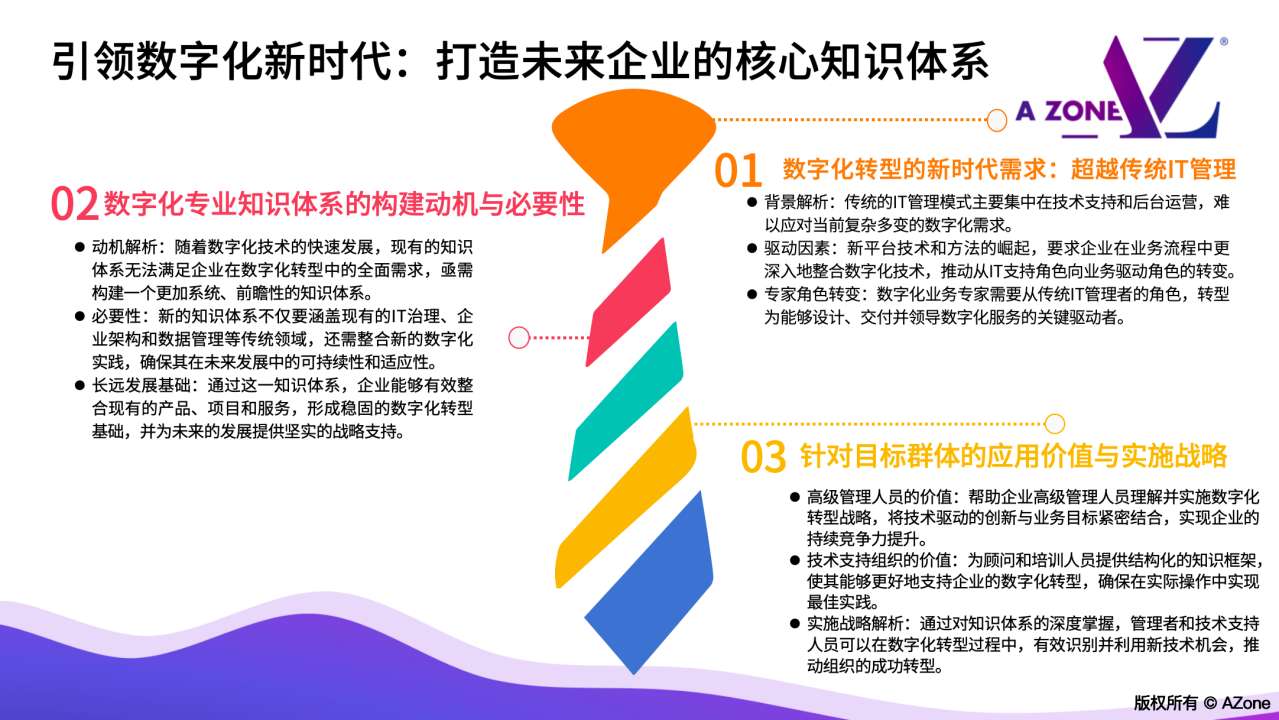 引领数字化新时代：打造未来企业的核心知识体系

A ZONE

01 数字化转型的新时代需求：超越传统IT管理

● 背景解析：传统的IT管理模式主要集中在技术支持和后台运营，难以应对当前复杂多变的数字化需求。
● 驱动因素：新平台技术和方法的崛起，要求企业在业务流程中更深入地整合数字化技术，推动从IT支持角色向业务驱动角色的转变。
● 专家角色转变：数字化业务专家需要从传统IT管理者的角色，转型为能够设计、交付并领导数字化服务的关键驱动者。

02 数字化专业知识体系的构建动机与必要性

● 动机解析：随着数字化技术的快速发展，现有的知识体系无法满足企业在数字化转型中的全面需求，亟需构建一个更加系统、前瞻性的知识体系。
● 必要性：新的知识体系不仅要涵盖现有的IT治理、企业架构和数据管理等传统领域，还需整合新的数字化实践，确保其在未来发展中的可持续性和适应性。
● 长远发展基础：通过这一知识体系，企业能够有效整合现有的产品、项目和服务，形成稳固的数字化转型基础，并为未来的发展提供坚实的战略支持。

03 针对目标群体的应用价值与实施战略

● 高级管理人员的价值：帮助企业高级管理人员理解并实施数字化转型战略，将技术驱动的创新与业务目标紧密结合，实现企业的持续竞争力提升。
● 技术支持组织的价值：为顾问和培训人员提供结构化的知识框架，使其能够更好地支持企业的数字化转型，确保在实际操作中实现最佳实践。
● 实施战略解析：通过对知识体系的深度掌握，管理者和技术支持人员可以在数字化转型过程中，有效识别并利用新技术机会，推动组织的成功转型。

版权所有 © AZone